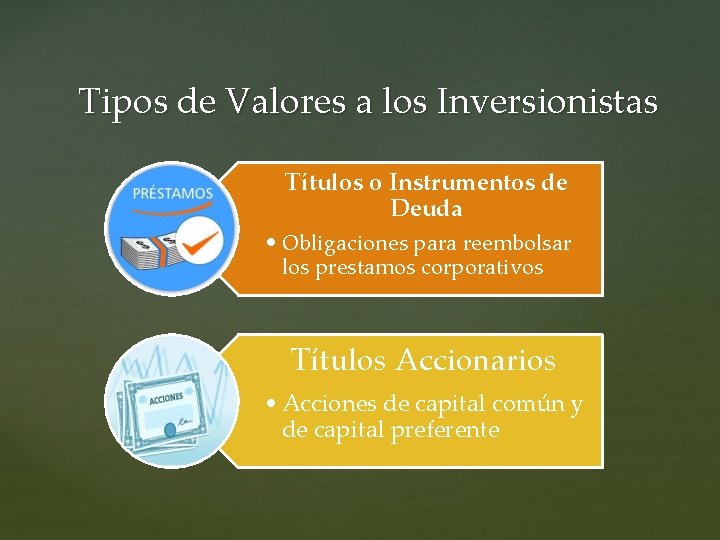 Tipos de Valores a los Inversionistas

PRÉSTAMOS

Títulos o Instrumentos de Deuda

• Obligaciones para reembolsar los prestamos corporativos

ACCIONES

Títulos Accionarios

• Acciones de capital común y de capital preferente